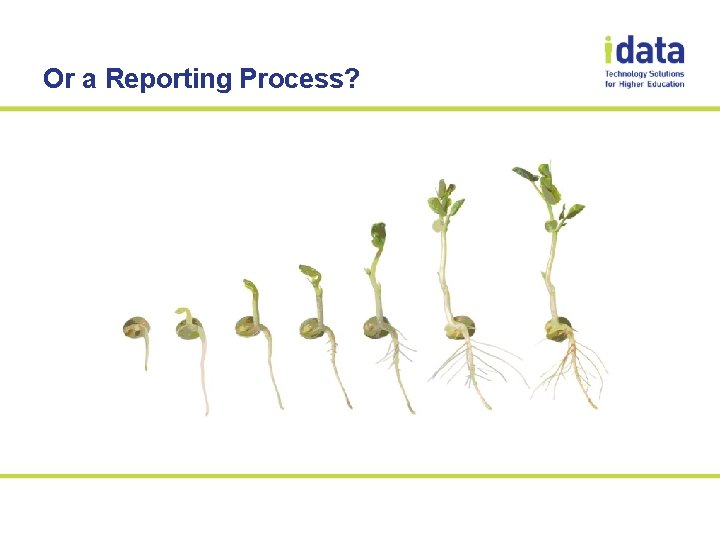 Or a Reporting Process?

idata
Technology Solutions for Higher Education